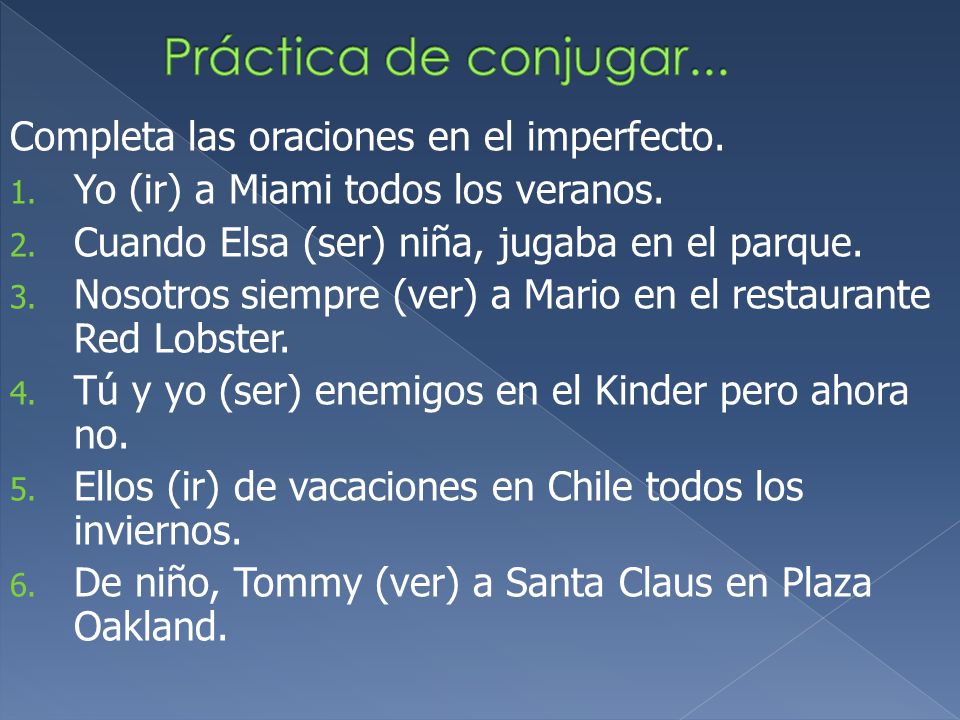 Práctica de conjugar…

Completa las oraciones en el imperfecto.

1. Yo (ir) a Miami todos los veranos.
2. Cuando Elsa (ser) niña, jugaba en el parque.
3. Nosotros siempre (ver) a Mario en el restaurante Red Lobster.
4. Tú y yo (ser) enemigos en el Kinder pero ahora no.
5. Ellos (ir) de vacaciones en Chile todos los inviernos.
6. De niño, Tommy (ver) a Santa Claus en Plaza Oakland.